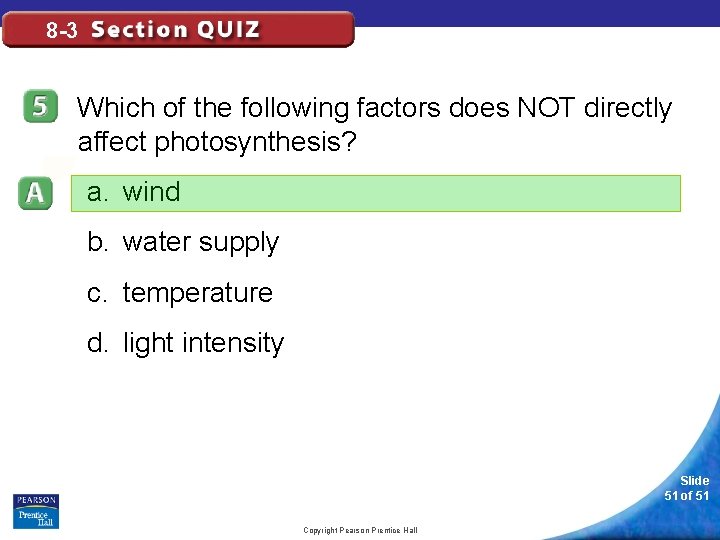 8-3 Section QUIZ

5 Which of the following factors does NOT directly affect photosynthesis?

A a. wind

b. water supply

c. temperature

d. light intensity

PEARSON
Prentice Hall

Copyright Pearson Prentice Hall

Slide 51 of 51